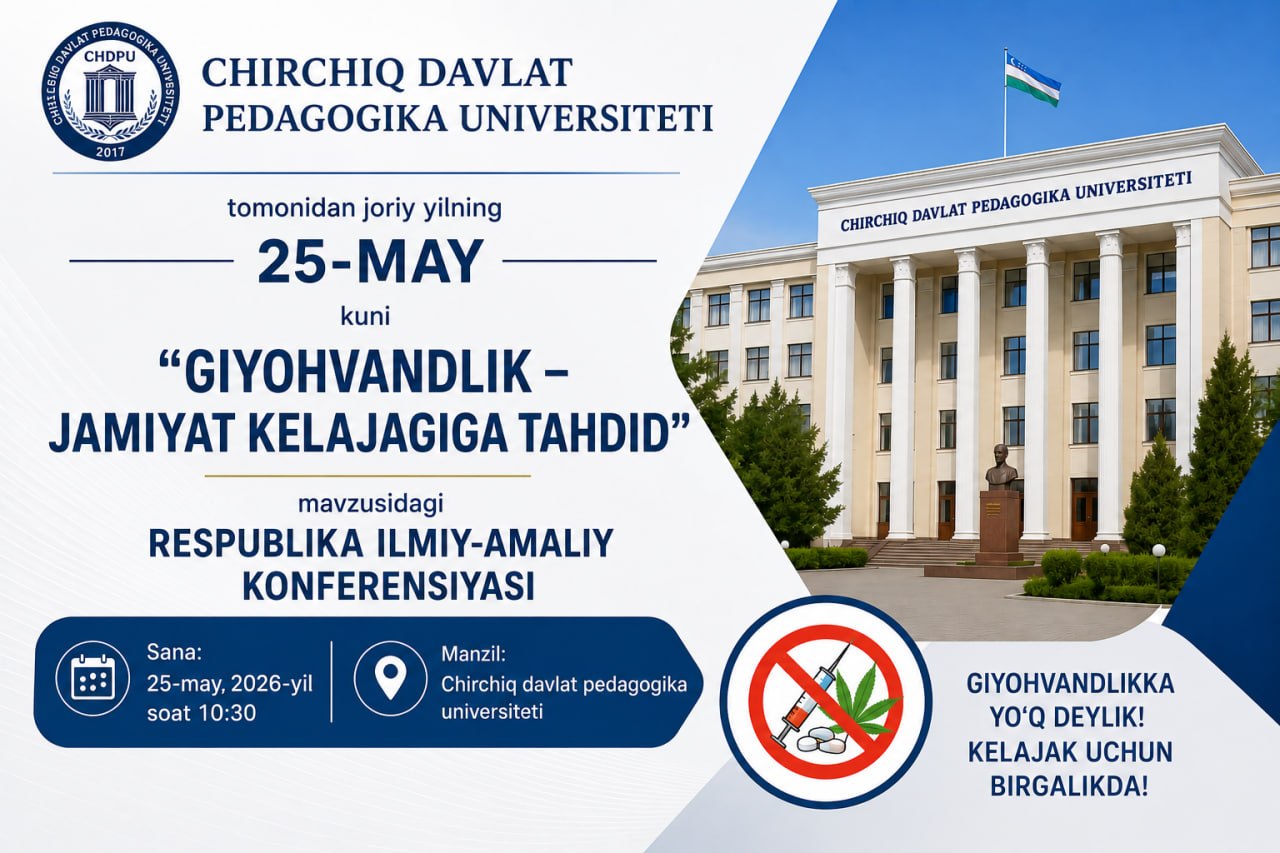 CHIRCHIQ DAVLAT PEDAGOGIKA UNIVERSITETI CHDPU 2017

CHIRCHIQ DAVLAT PEDAGOGIKA UNIVERSITETI

tomonidan joriy yilning

25-MAY

kuni

“GIYOHVANDLIK – JAMIYAT KELAJAGIGA TAHDID”

mavzusidagi

RESPUBLIKA ILMIY-AMALIY KONFERENSIYASI

Sana:
25-may, 2026-yil
soat 10:30

Manzil:
Chirchiq davlat pedagogika universiteti

CHIRCHIQ DAVLAT PEDAGOGIKA UNIVERSITETI

GIYOHVANDLIKKA YO‘Q DEYLIK! KELAJAK UCHUN BIRGALIKDA!